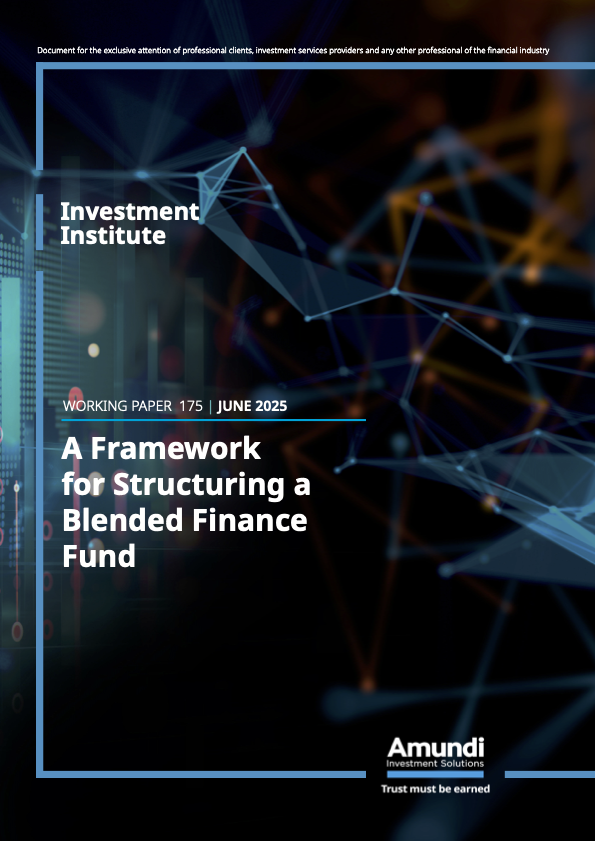 Document for the exclusive attention of professional clients, investment services providers and any other professional of the financial industry

Investment
Institute

WORKING PAPER 175 | JUNE 2025

A Framework for Structuring a Blended Finance Fund

Amundi
Investment Solutions

Trust must be earned